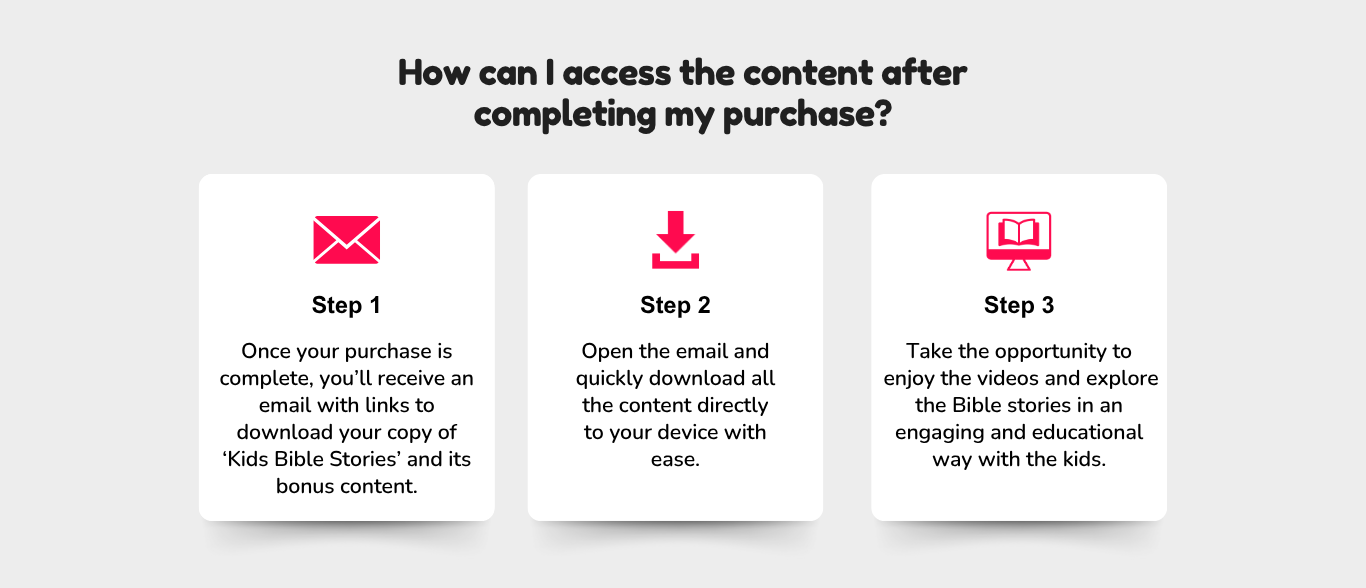 How can I access the content after completing my purchase?

Step 1

Once your purchase is complete, you'll receive an email with links to download your copy of 'Kids Bible Stories' and its bonus content.

Step 2

Open the email and quickly download all the content directly to your device with ease.

Step 3

Take the opportunity to enjoy the videos and explore the Bible stories in an engaging and educational way with the kids.